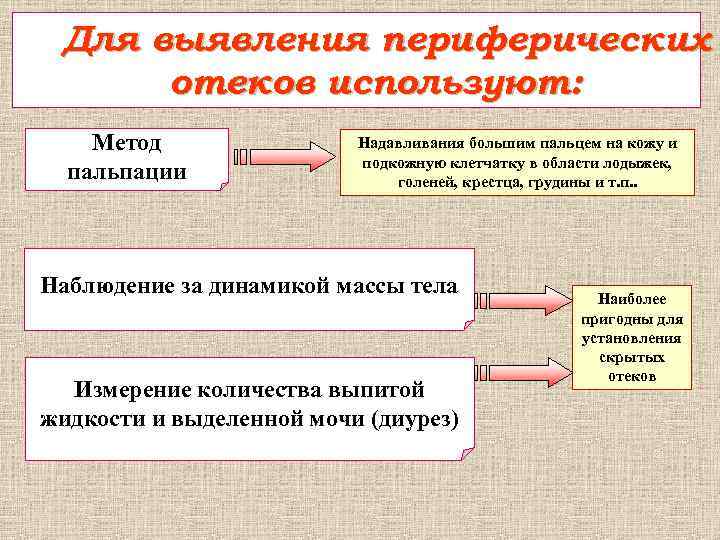 Для выявления периферических отеков используют:

Метод пальпации

Надавливания большим пальцем на кожу и подкожную клетчатку в области лодыжек, голеней, крестца, грудины и т.п..

Наблюдение за динамикой массы тела

Измерение количества выпитой жидкости и выделенной мочи (диурез)

Наиболее пригодны для установления скрытых отеков